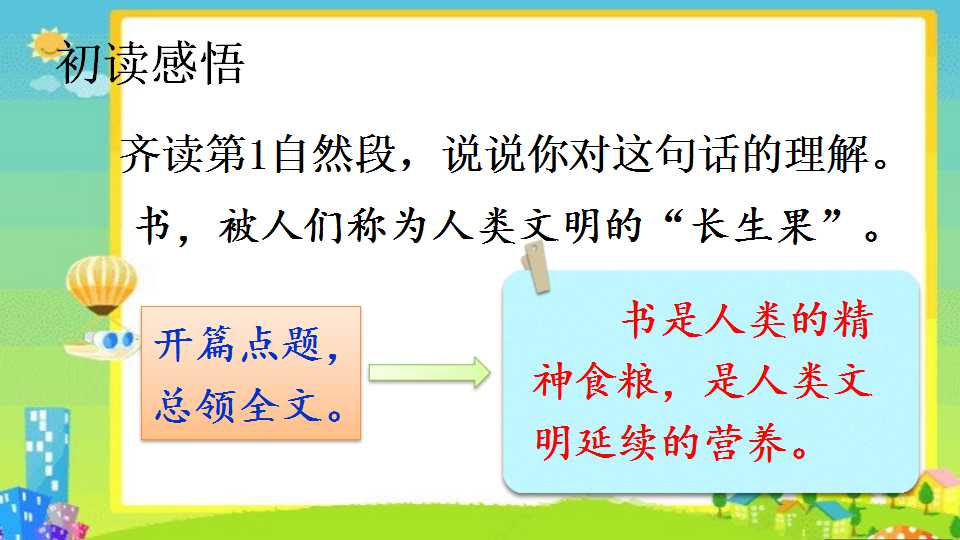 初读感悟

齐读第1自然段，说说你对这句话的理解。

书，被人们称为人类文明的“长生果”。

开篇点题，总领全文。

书是人类的精神食粮，是人类文明延续的营养。